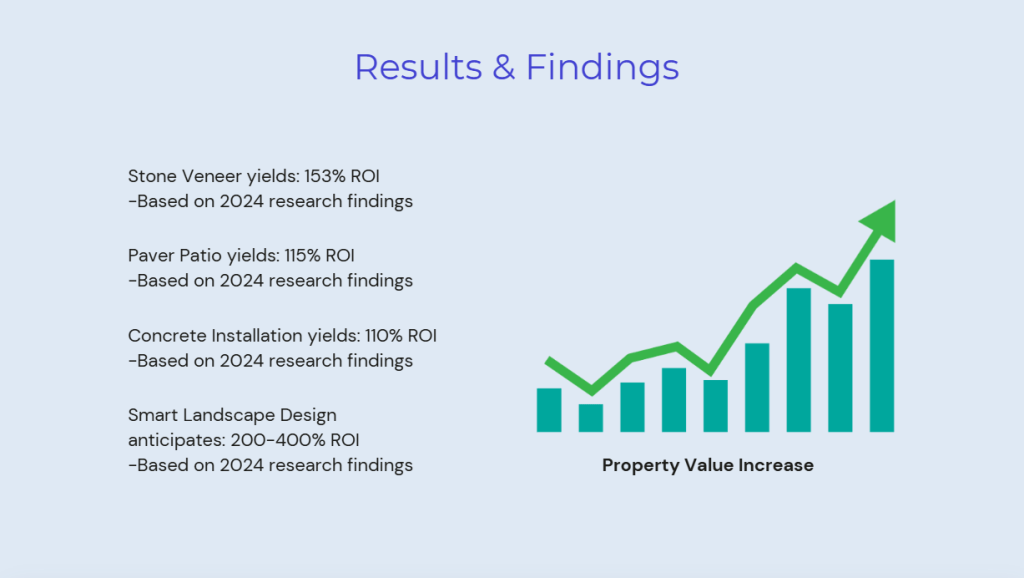 Results & Findings

Stone Veneer yields: 153% ROI
-Based on 2024 research findings

Paver Patio yields: 115% ROI
-Based on 2024 research findings

Concrete Installation yields: 110% ROI
-Based on 2024 research findings

Smart Landscape Design anticipates: 200-400% ROI
-Based on 2024 research findings

Property Value Increase